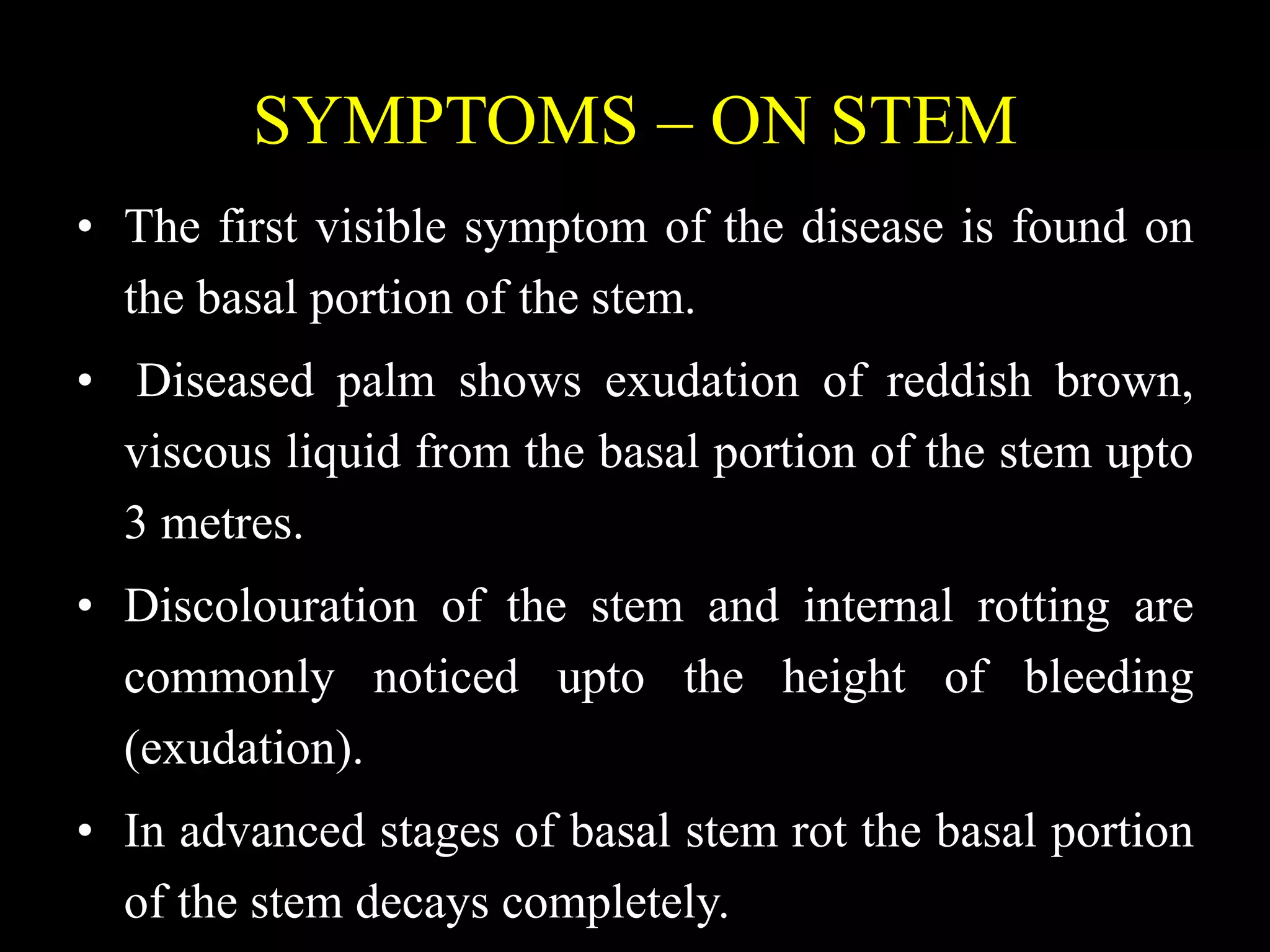 SYMPTOMS – ON STEM

• The first visible symptom of the disease is found on the basal portion of the stem.

• Diseased palm shows exudation of reddish brown, viscous liquid from the basal portion of the stem upto 3 metres.

• Discolouration of the stem and internal rotting are commonly noticed upto the height of bleeding (exudation).

• In advanced stages of basal stem rot the basal portion of the stem decays completely.